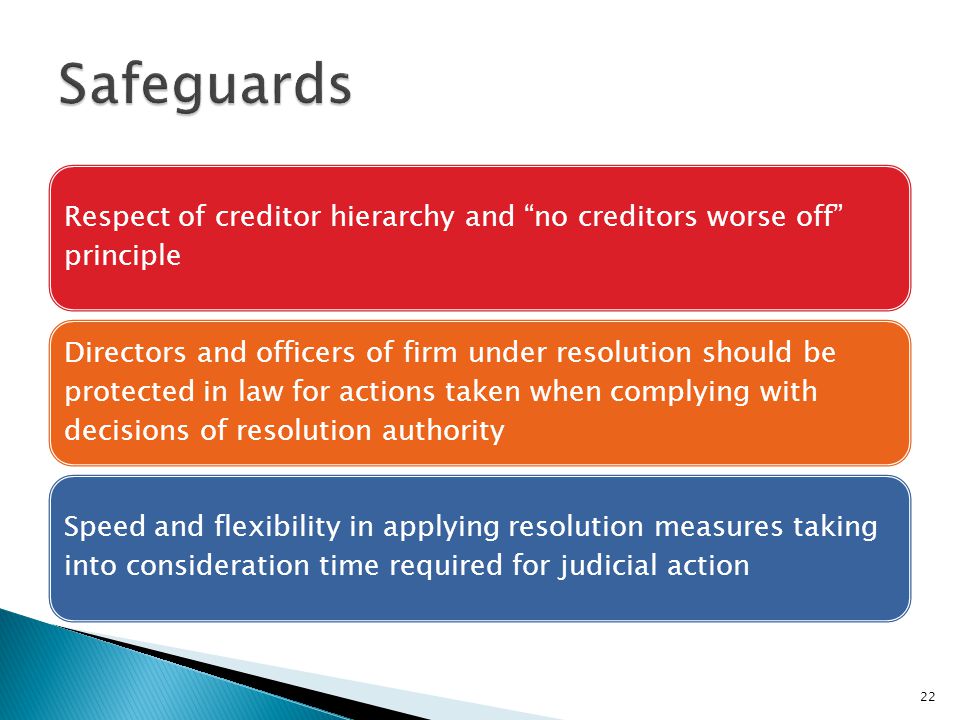 Safeguards

Respect of creditor hierarchy and “no creditors worse off” principle

Directors and officers of firm under resolution should be protected in law for actions taken when complying with decisions of resolution authority

Speed and flexibility in applying resolution measures taking into consideration time required for judicial action

22